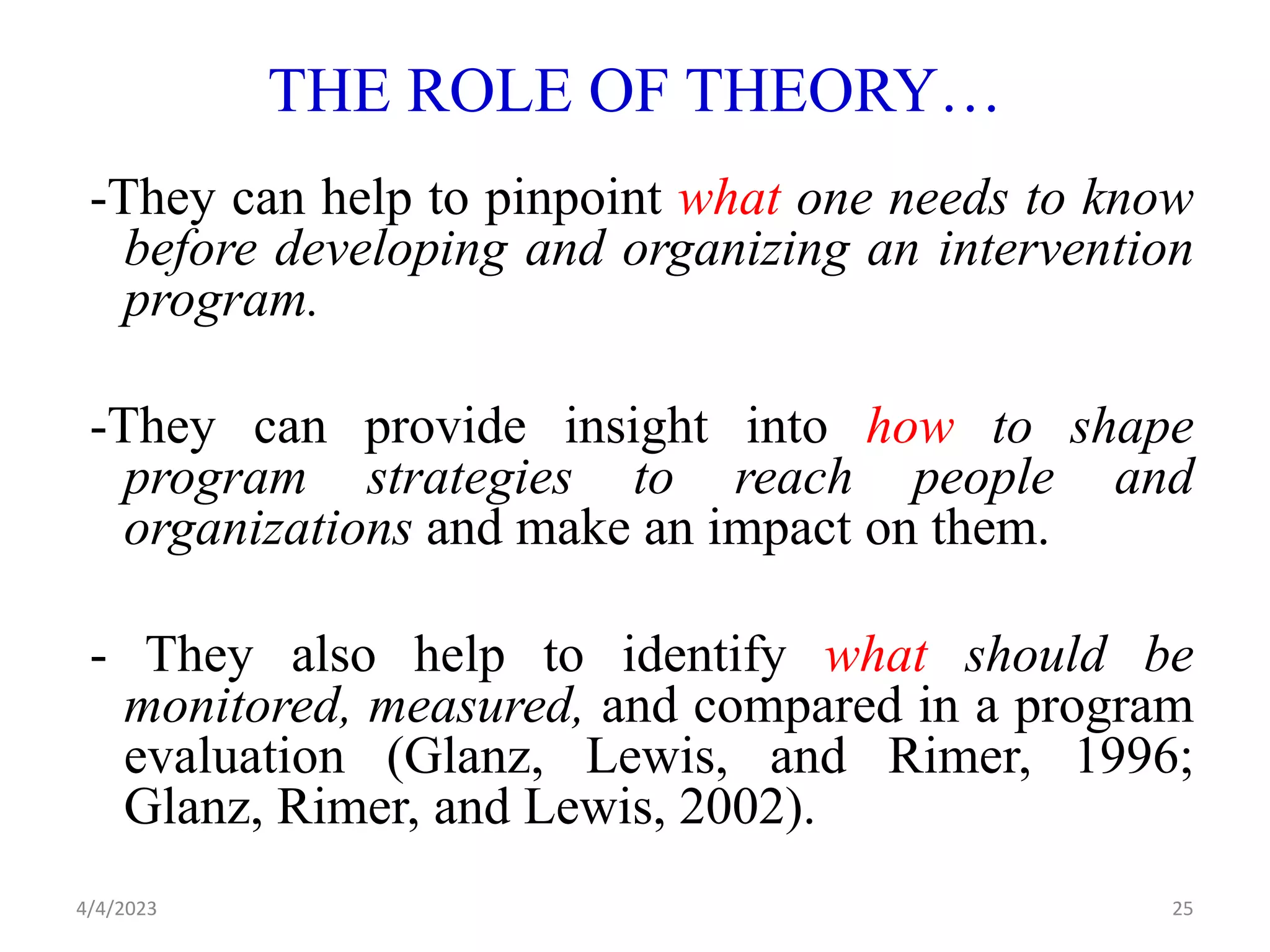 THE ROLE OF THEORY…

-They can help to pinpoint what one needs to know before developing and organizing an intervention program.

-They can provide insight into how to shape program strategies to reach people and organizations and make an impact on them.

- They also help to identify what should be monitored, measured, and compared in a program evaluation (Glanz, Lewis, and Rimer, 1996; Glanz, Rimer, and Lewis, 2002).

4/4/2023

25